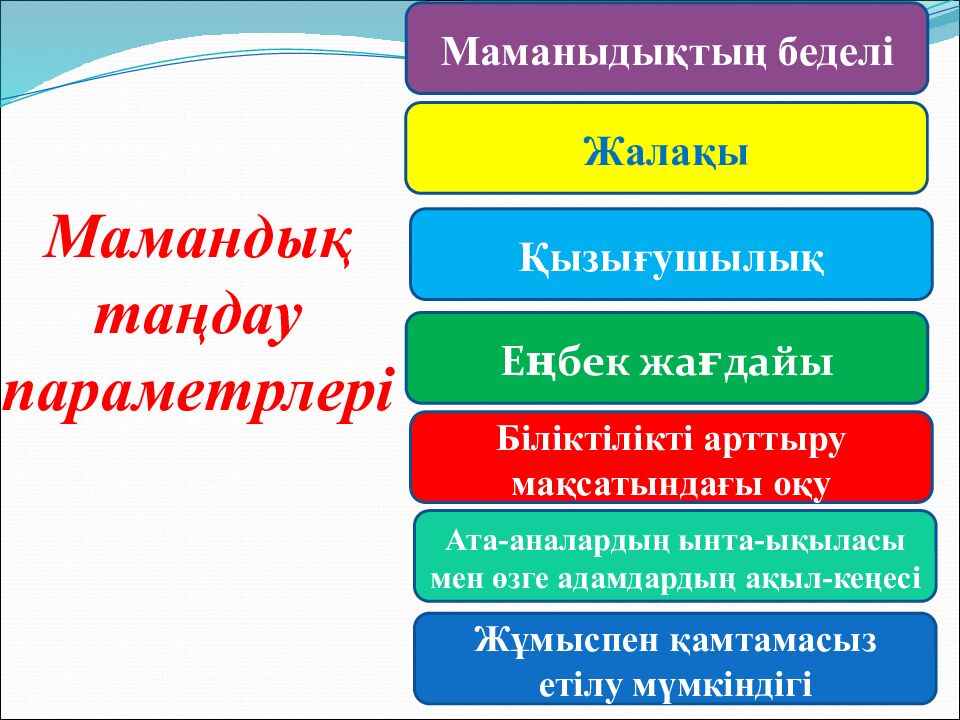 Мамандық таңдау параметрлері

Маманыдықтың беделі

Жалақы

Қызығушылық

Еңбек жағдайы

Біліктілікті арттыру мақсатындағы оқу

Ата-аналардың ынта-ықыласы мен өзге адамдардың ақыл-кеңесі

Жұмыспен қамтамасыз етілу мүмкіндігі